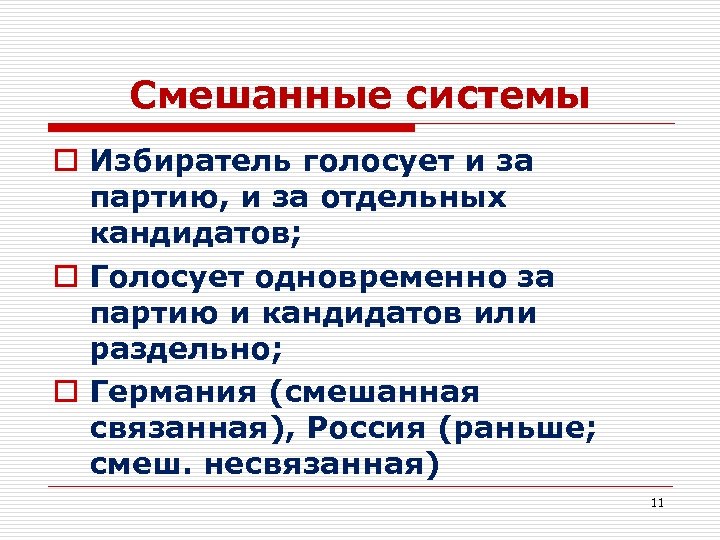 Смешанные системы

Избиратель голосует и за партию, и за отдельных кандидатов;

Голосует одновременно за партию и кандидатов или раздельно;

Германия (смешанная связанная), Россия (раньше; смеш. несвязанная)

11